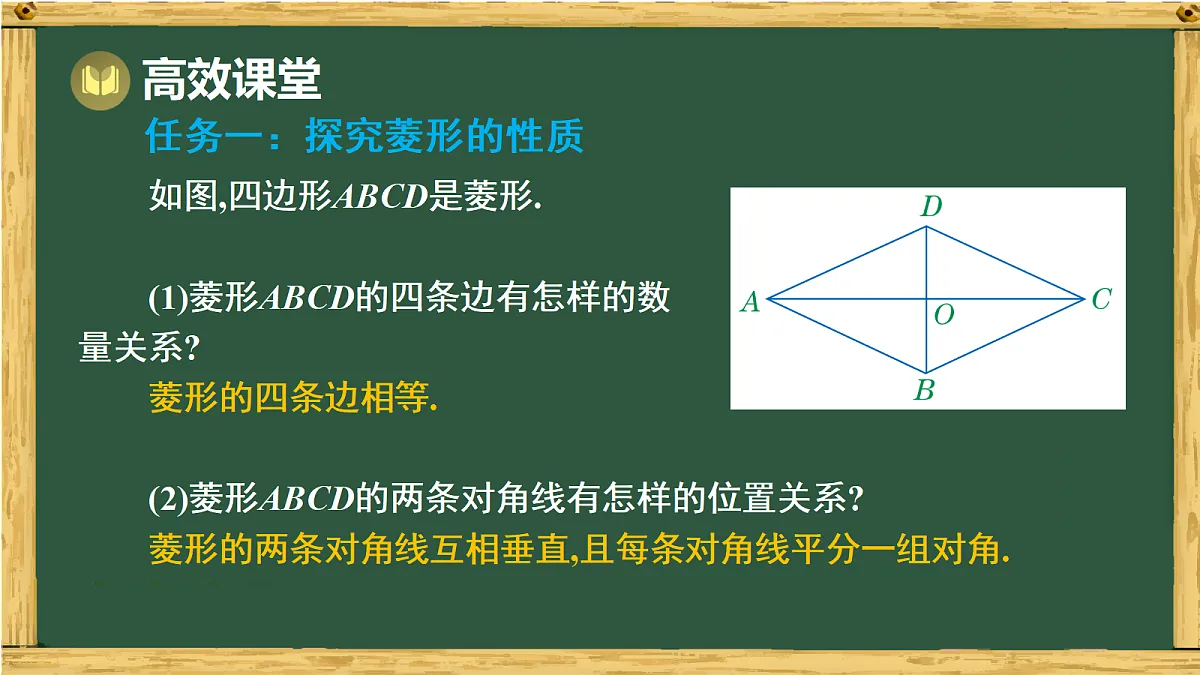 高效课堂

任务一：探究菱形的性质

如图,四边形$ABCD$是菱形.

$D$
$A$ $O$ $C$
$B$

(1)菱形$ABCD$的四条边有怎样的数量关系?

菱形的四条边相等.

(2)菱形$ABCD$的两条对角线有怎样的位置关系?

菱形的两条对角线互相垂直,且每条对角线平分一组对角.